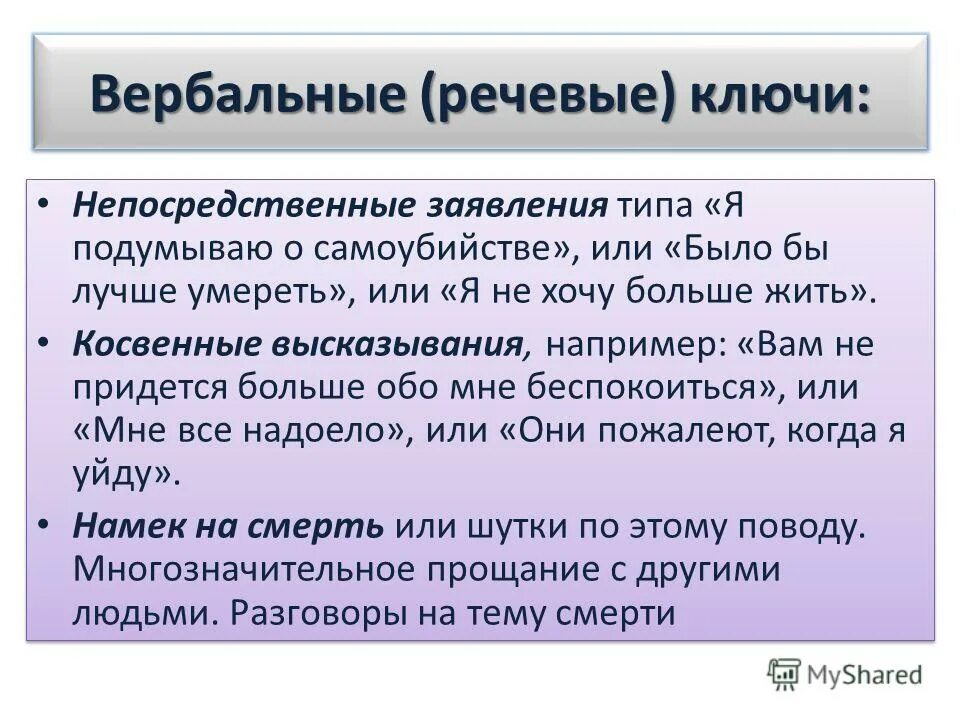 Вербальные (речевые) ключи:

• Непосредственные заявления типа «Я подумываю о самоубийстве», или «Было бы лучше умереть», или «Я не хочу больше жить».

• Косвенные высказывания, например: «Вам не придется больше обо мне беспокоиться», или «Мне все надоело», или «Они пожалеют, когда я уйду».

• Намек на смерть или шутки по этому поводу. Многозначительное прощание с другими людьми. Разговоры на тему смерти

MyShared